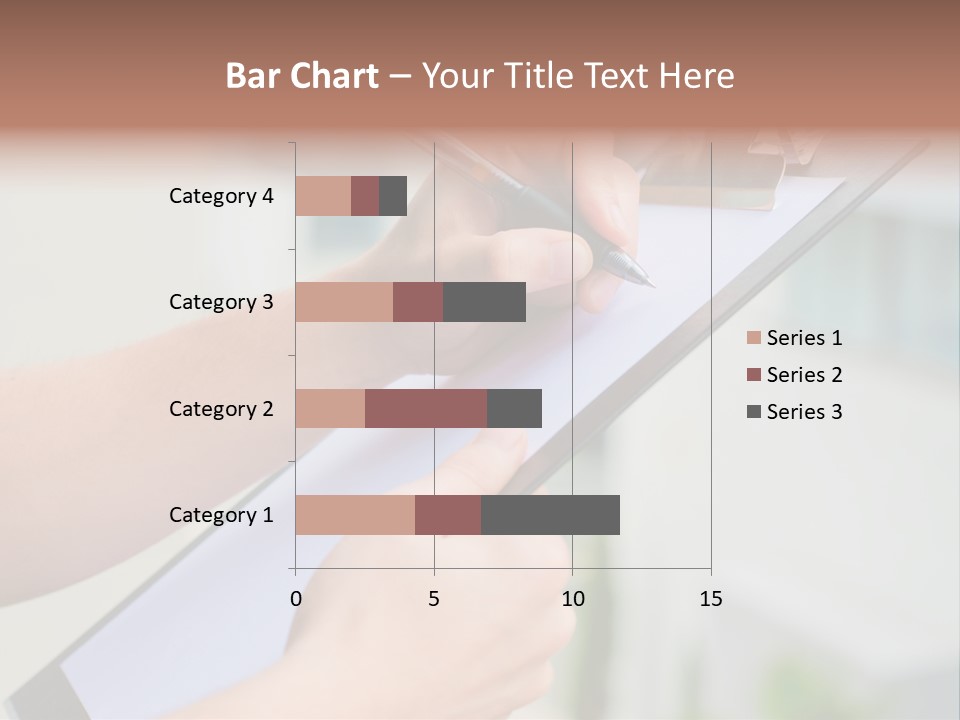 Bar Chart – Your Title Text Here

Category 4
Category 3
Category 2
Category 1

0
5
10
15

Series 1
Series 2
Series 3